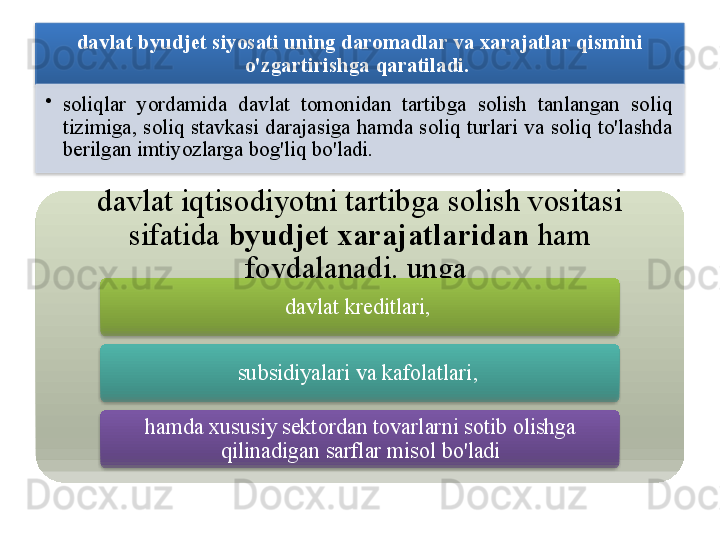 davlat byudjet siyosati uning daromadlar va xarajatlar qismini o'zgartirishga qaratiladi.

• soliqlar yordamida davlat tomonidan tartibga solish tanlangan soliq tizimiga, soliq stavkasi darajasiga hamda soliq turlari va soliq to'lashda berilgan imtiyozlarga bog'liq bo'ladi.

davlat iqtisodiyotni tartibga solish vositasi sifatida byudjet xarajatlaridan ham foydalanadi, unga

davlat kreditlari,

subsidiyalari va kafolatlari,

hamda xususiy sektordan tovarlarni sotib olishga qilinadigan sarflar misol bo'ladi

Docx.uz Docx.uz Docx.uz Docx.uz Docx.uz Docx.uz Docx.uz Docx.uz Docx.uz Docx.uz Docx.uz Docx.uz